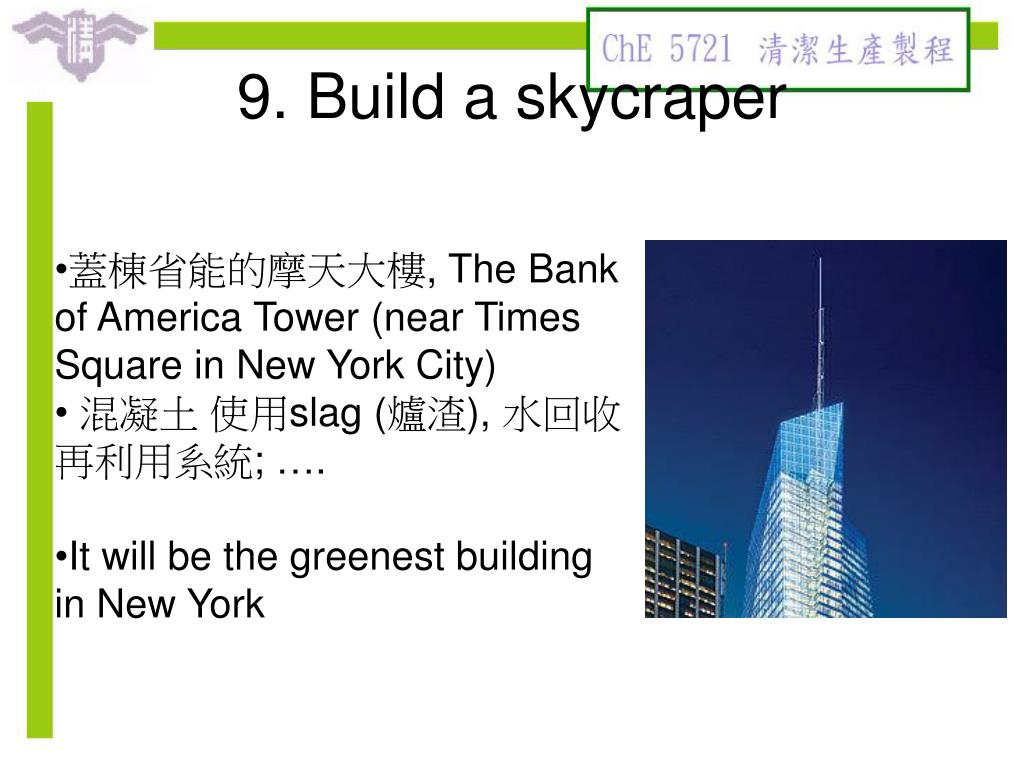 ChE 5721 清潔生產製程

9. Build a skycraper

•蓋棟省能的摩天大樓, The Bank of America Tower (near Times Square in New York City)
• 混凝土 使用slag (爐渣), 水回收再利用系統; ….

•It will be the greenest building in New York